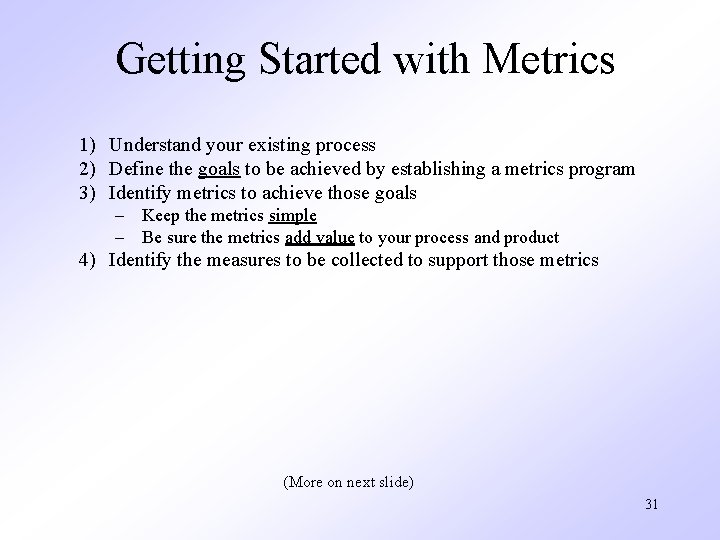 Getting Started with Metrics

1) Understand your existing process
2) Define the goals to be achieved by establishing a metrics program
3) Identify metrics to achieve those goals
– Keep the metrics simple
– Be sure the metrics add value to your process and product
4) Identify the measures to be collected to support those metrics

(More on next slide)

31